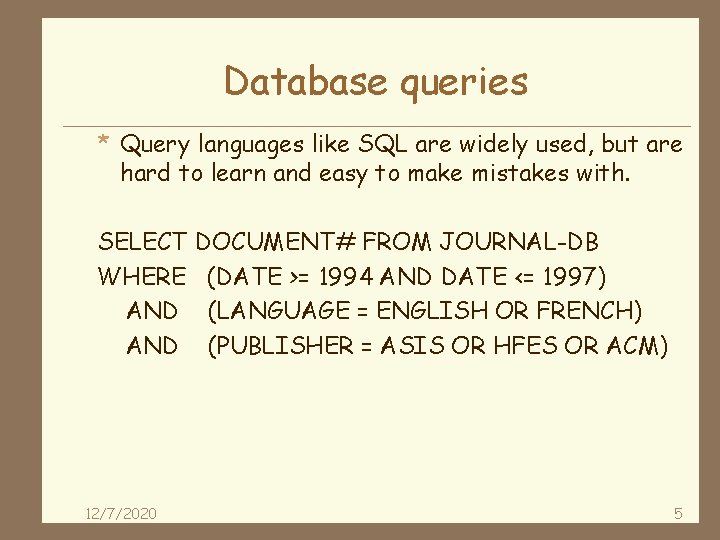 Database queries

* Query languages like SQL are widely used, but are hard to learn and easy to make mistakes with.

SELECT DOCUMENT# FROM JOURNAL-DB
WHERE (DATE >= 1994 AND DATE <= 1997)
AND (LANGUAGE = ENGLISH OR FRENCH)
AND (PUBLISHER = ASIS OR HFES OR ACM)

12/7/2020

5